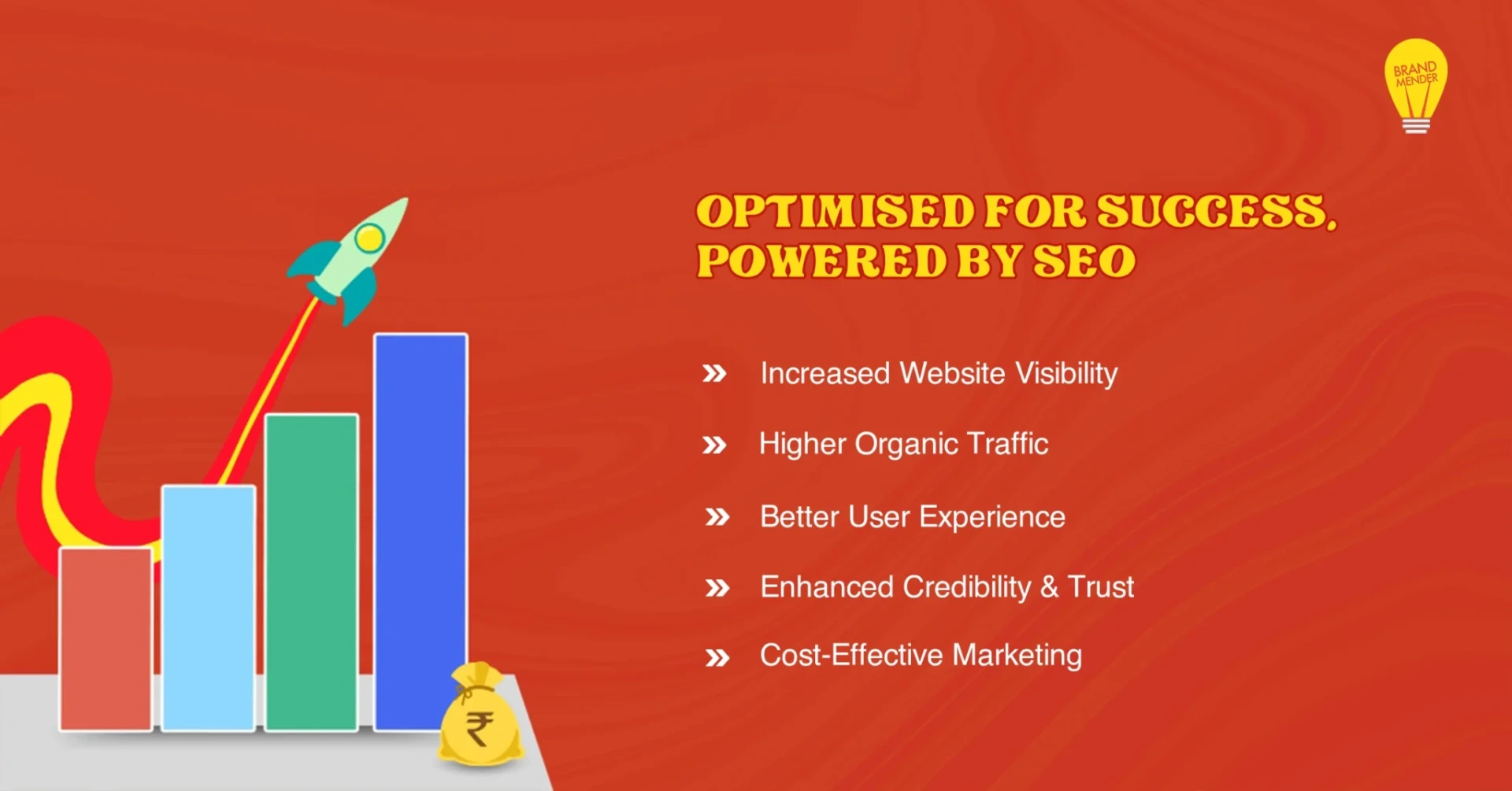 BRAND MENDER

OPTIMISED FOR SUCCESS, POWERED BY SEO

» Increased Website Visibility

» Higher Organic Traffic

» Better User Experience

» Enhanced Credibility & Trust

» Cost-Effective Marketing

₹